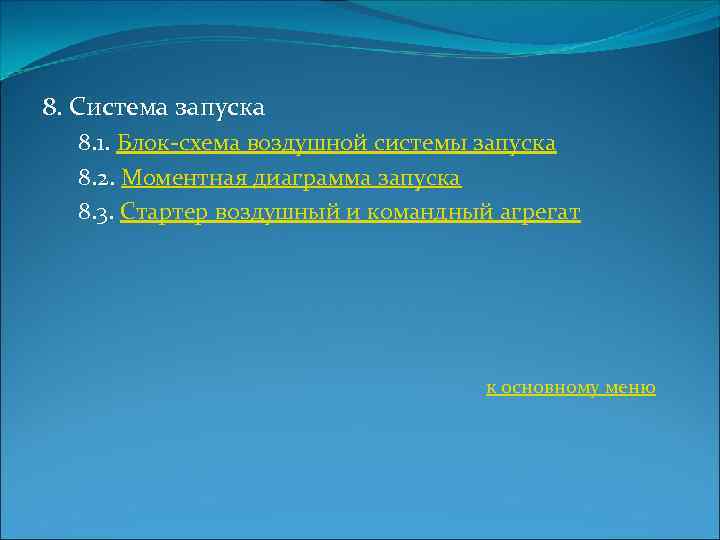 8. Система запуска

8.1. Блок-схема воздушной системы запуска

8.2. Моментная диаграмма запуска

8.3. Стартер воздушный и командный агрегат

к основному меню